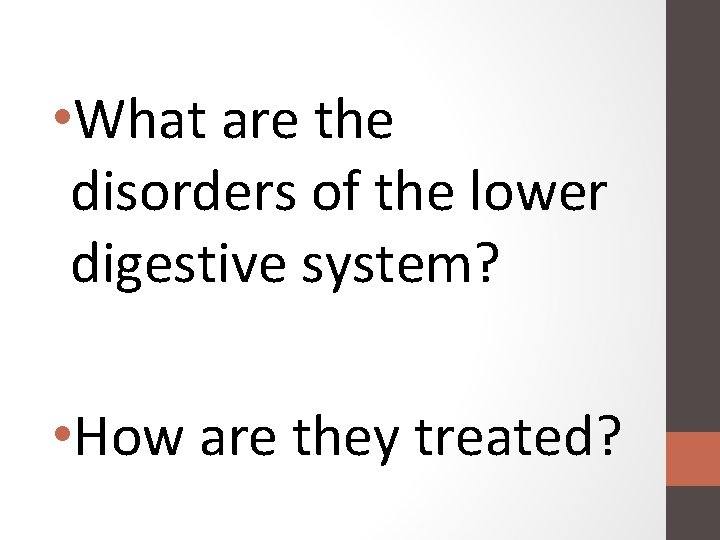 •What are the disorders of the lower digestive system?

•How are they treated?